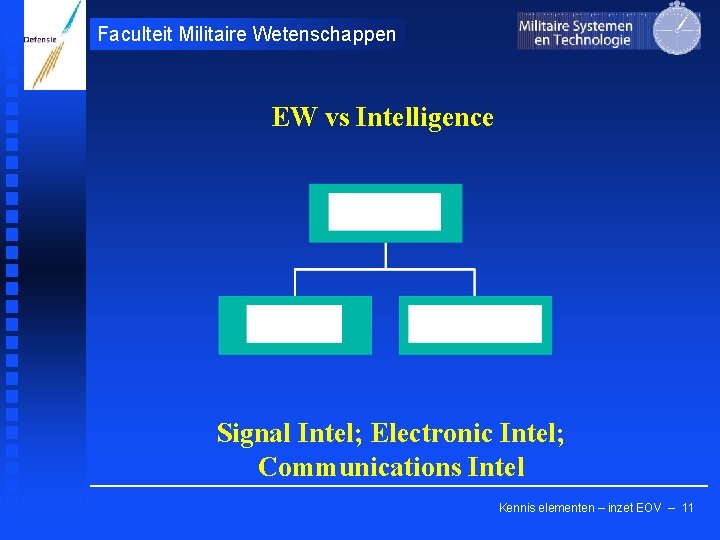 Defensie

Faculteit Militaire Wetenschappen

Militaire Systemen en Technologie

EW vs Intelligence

Signal Intel; Electronic Intel; Communications Intel

Kennis elementen – inzet EOV – 11